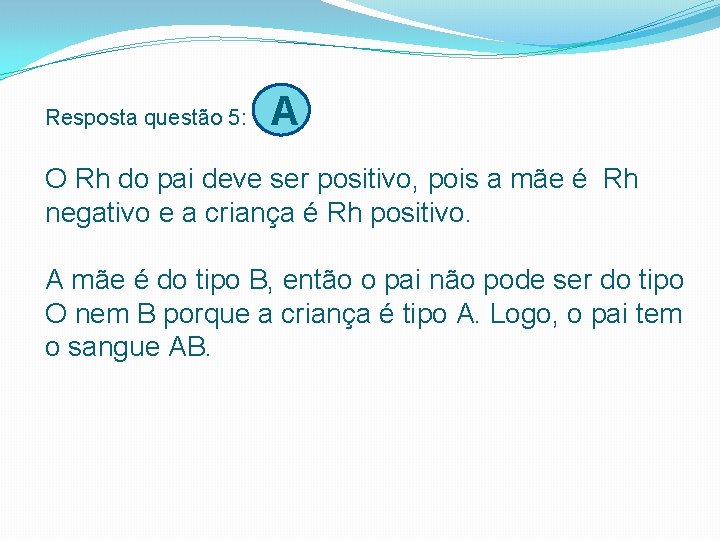 Resposta questão 5: A

O Rh do pai deve ser positivo, pois a mãe é Rh negativo e a criança é Rh positivo.

A mãe é do tipo B, então o pai não pode ser do tipo O nem B porque a criança é tipo A. Logo, o pai tem o sangue AB.